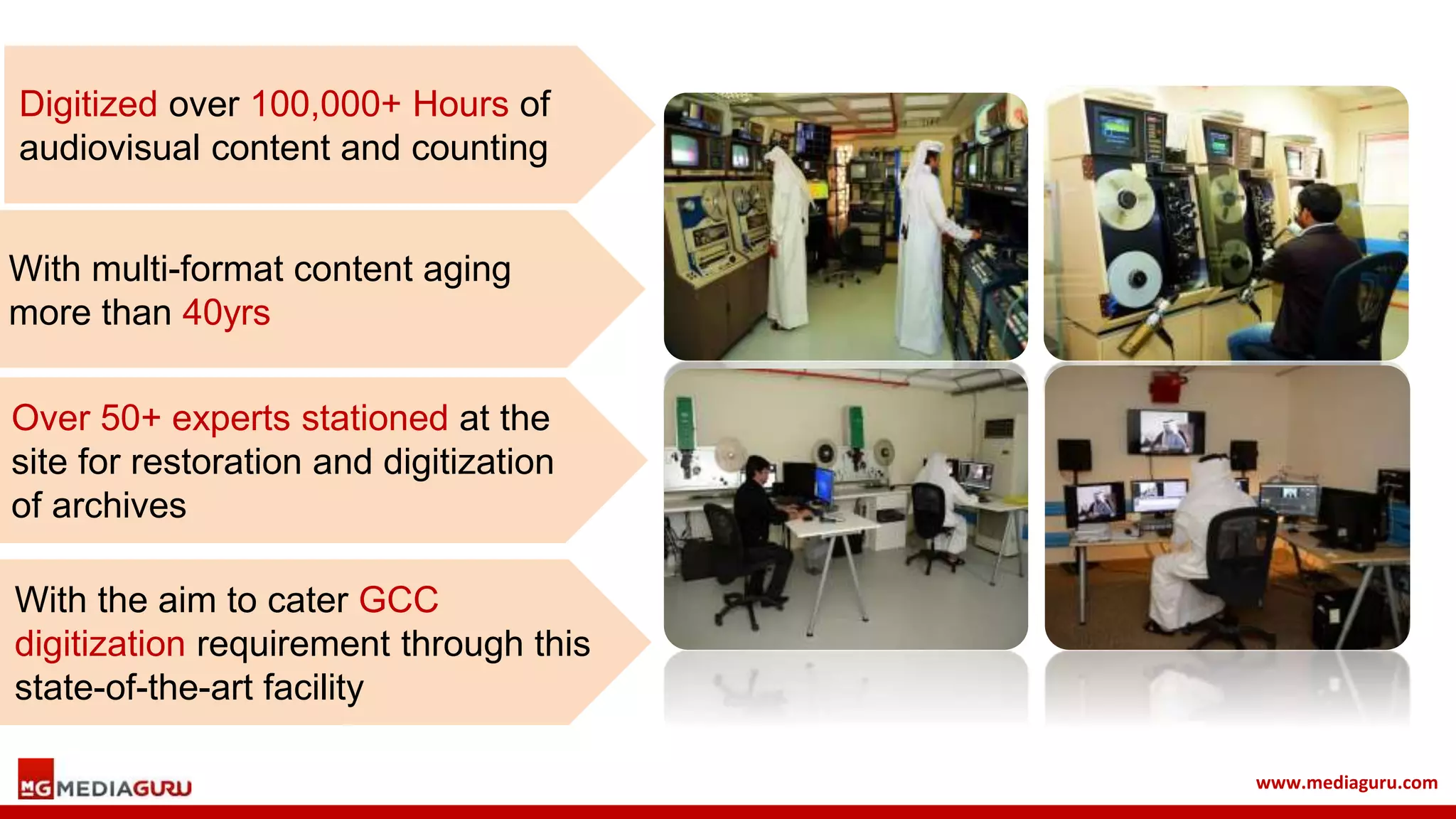 Digitized over 100,000+ Hours of audiovisual content and counting

With multi-format content aging more than 40yrs

Over 50+ experts stationed at the site for restoration and digitization of archives

With the aim to cater GCC digitization requirement through this state-of-the-art facility

MG MEDIAGURU

www.mediaguru.com